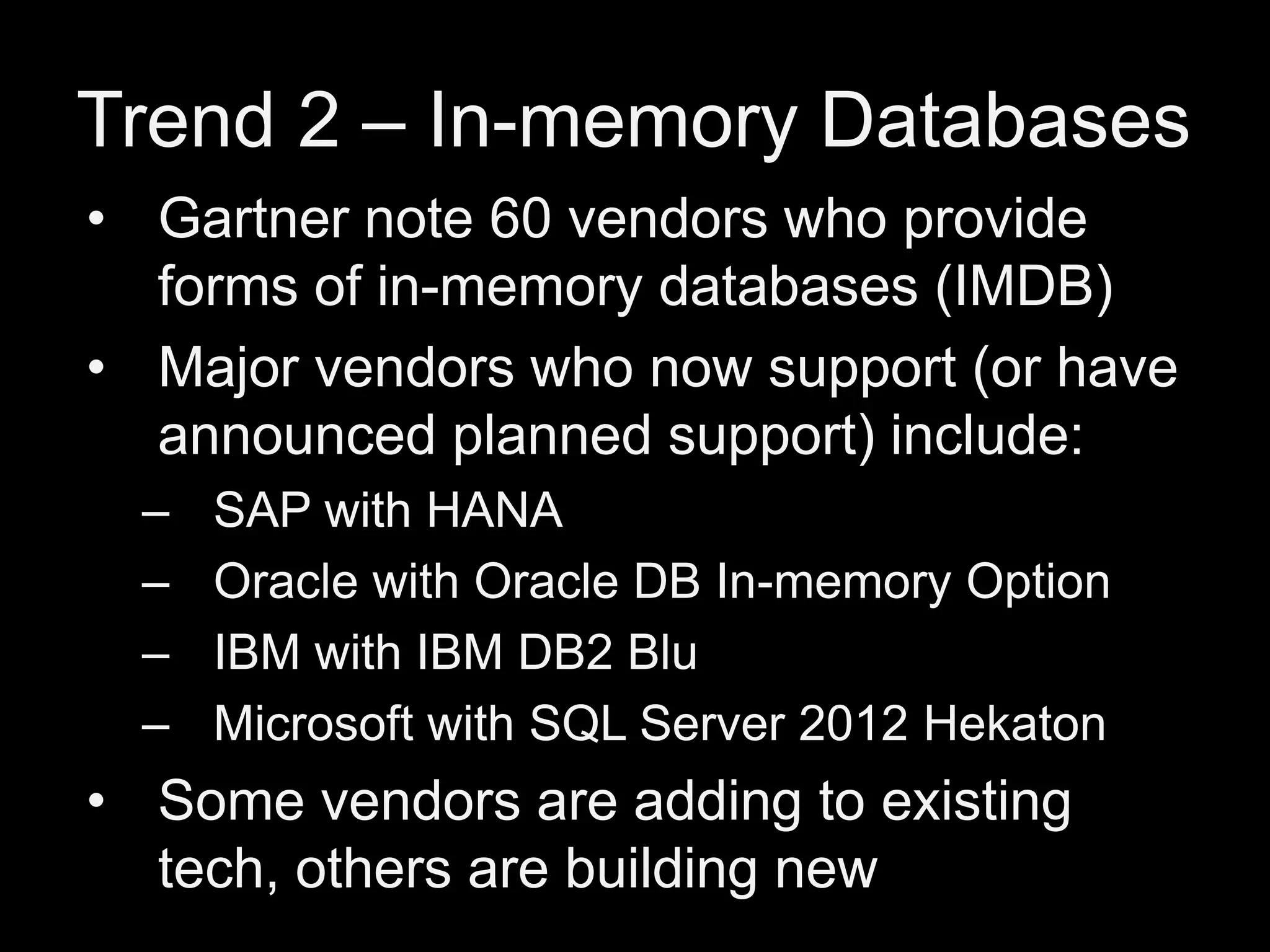 Trend 2 – In-memory Databases

• Gartner note 60 vendors who provide forms of in-memory databases (IMDB)
• Major vendors who now support (or have announced planned support) include:
– SAP with HANA
– Oracle with Oracle DB In-memory Option
– IBM with IBM DB2 Blu
– Microsoft with SQL Server 2012 Hekaton
• Some vendors are adding to existing tech, others are building new